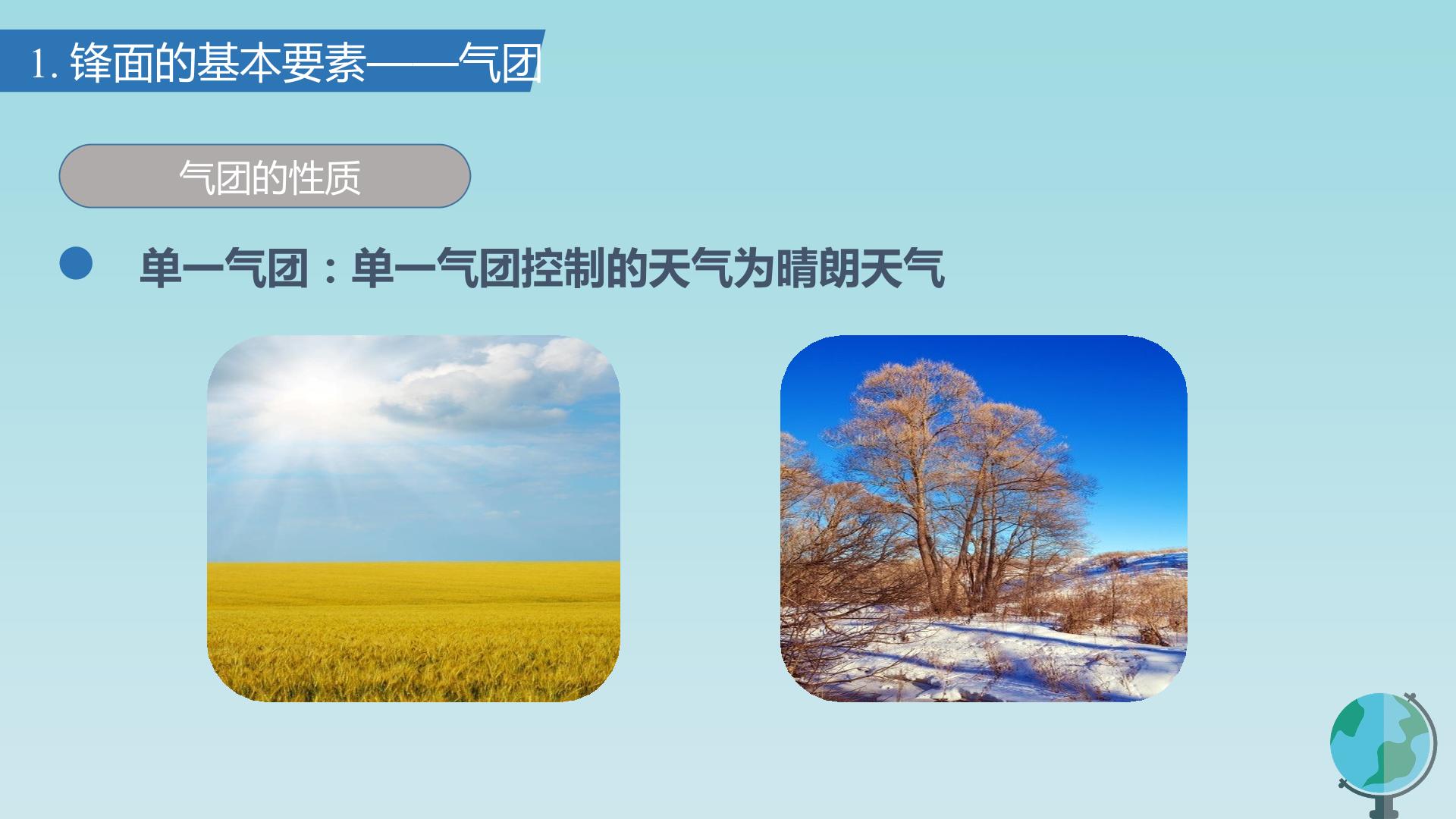 1. 锋面的基本要素——气团

气团的性质

单一气团：单一气团控制的天气为晴朗天气